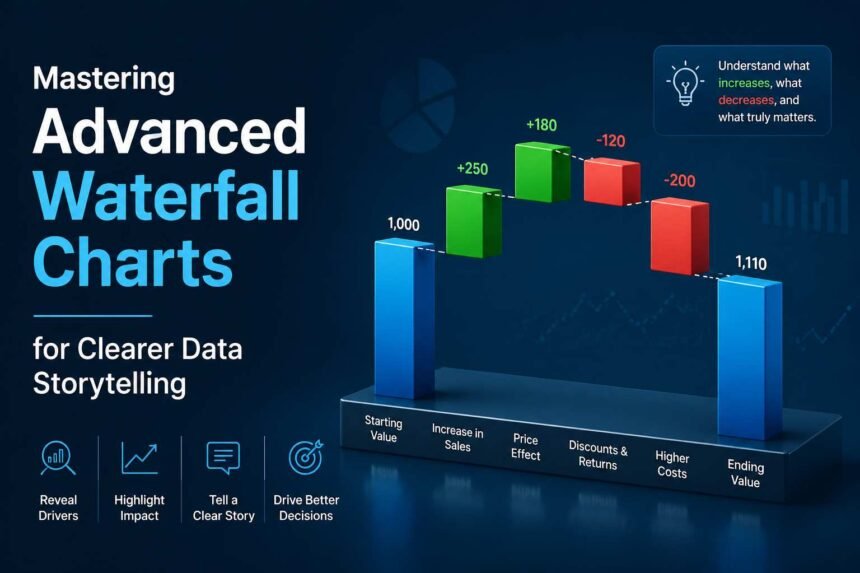 Mastering
Advanced
Waterfall
Charts

for Clearer Data Storytelling

Reveal Drivers

Highlight Impact

Tell a Clear Story

Drive Better Decisions

Understand what increases, what decreases, and what truly matters.

1,000

+250

+180

-120

-200

1,110

Starting Value

Increase in Sales

Price Effect

Discounts & Returns

Higher Costs

Ending Value